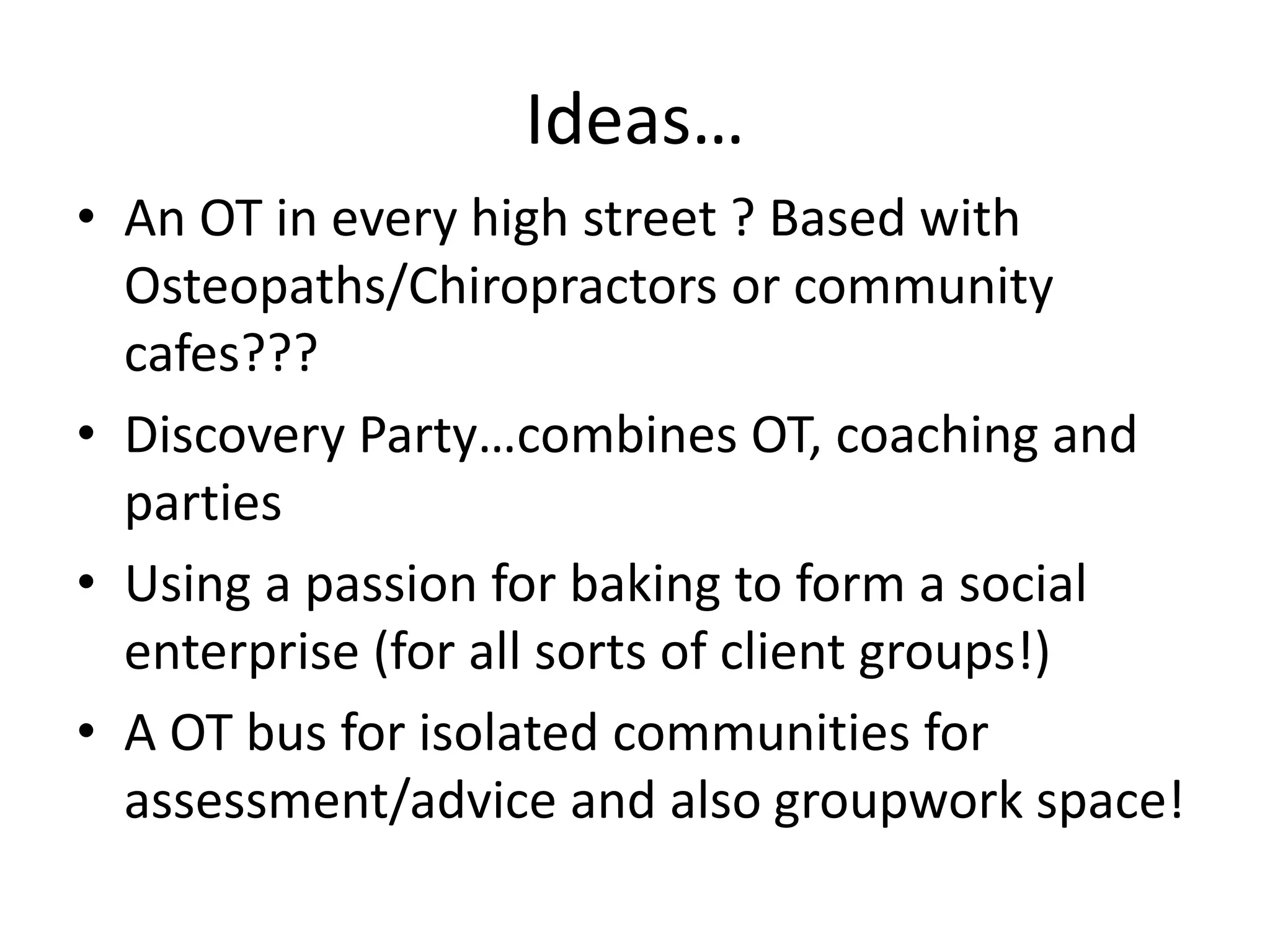 Ideas…

• An OT in every high street ? Based with Osteopaths/Chiropractors or community cafes???

• Discovery Party…combines OT, coaching and parties

• Using a passion for baking to form a social enterprise (for all sorts of client groups!)

• A OT bus for isolated communities for assessment/advice and also groupwork space!